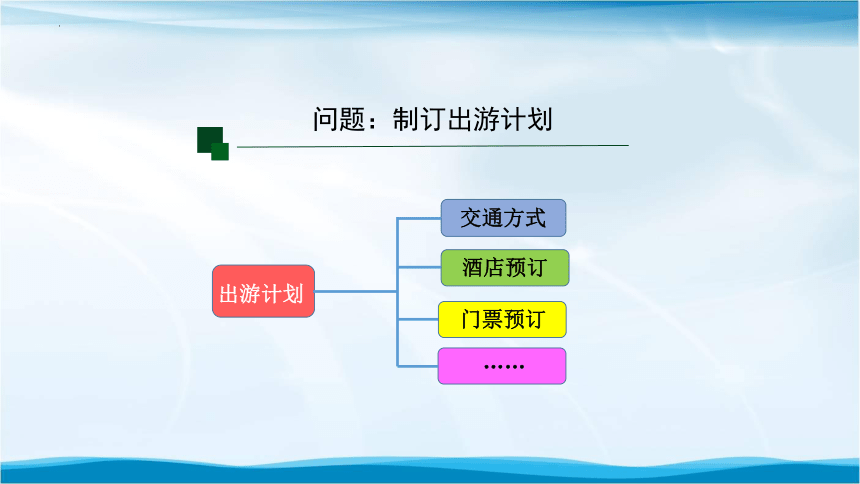 问题：制订出游计划

出游计划

交通方式

酒店预订

门票预订

……